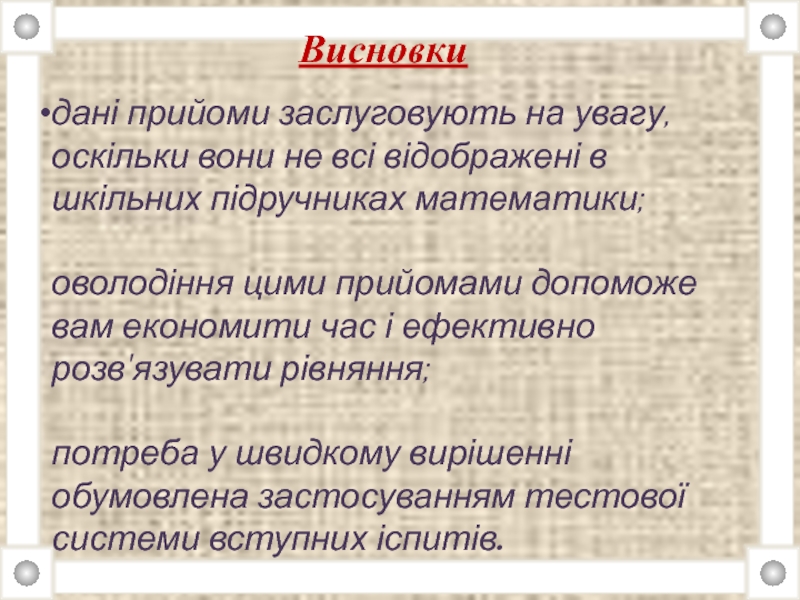 Висновки

•дані прийоми заслуговують на увагу, оскільки вони не всі відображені в шкільних підручниках математики;

оволодіння цими прийомами допоможе вам економити час і ефективно розв'язувати рівняння;

потреба у швидкому вирішенні обумовлена застосуванням тестової системи вступних іспитів.